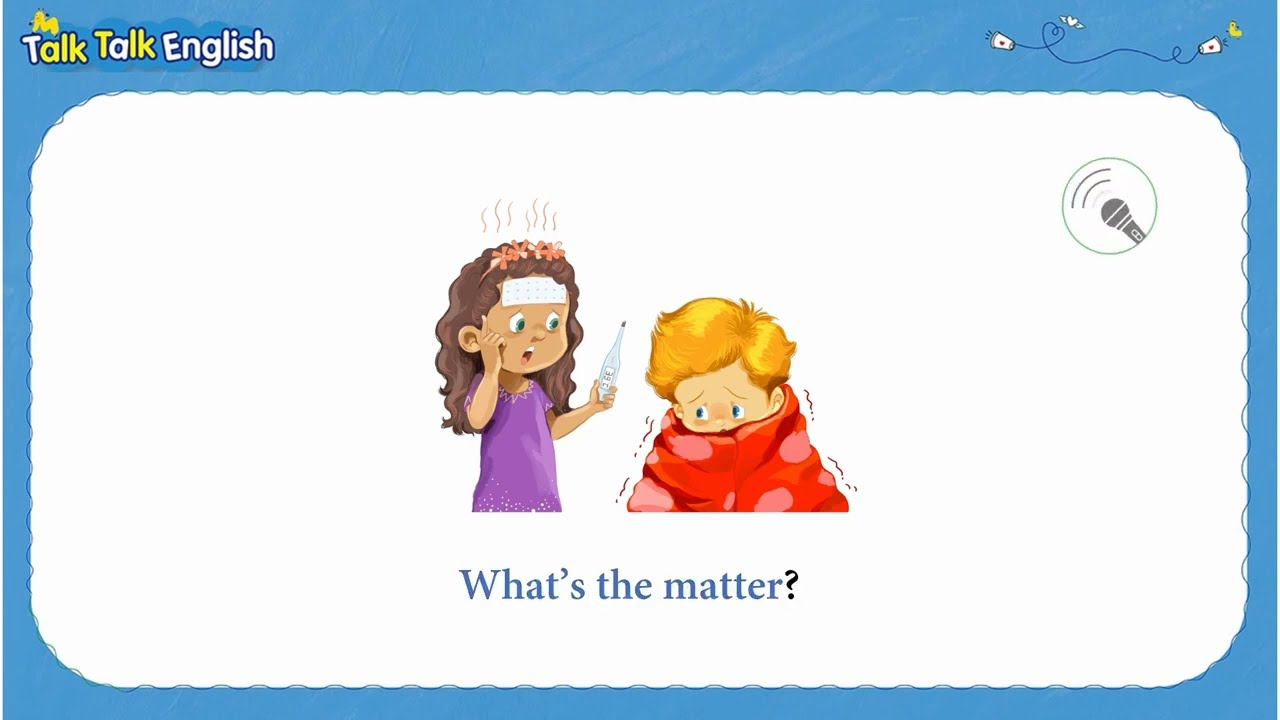 Talk Talk English

What's the matter?